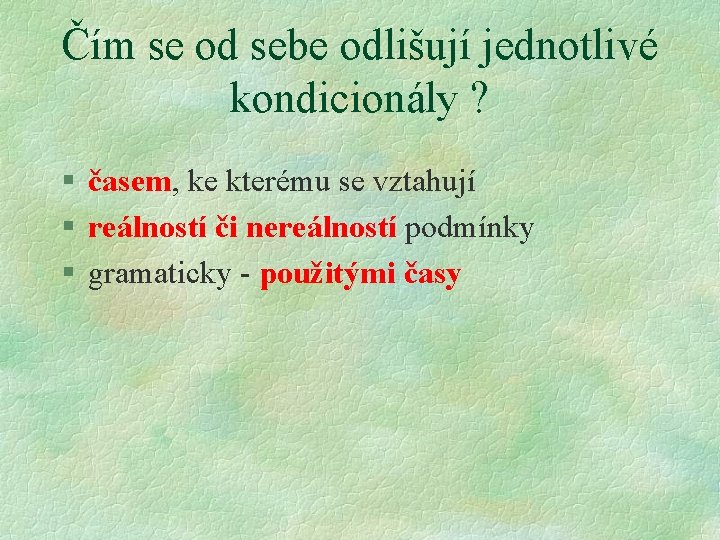 Čím se od sebe odlišují jednotlivé kondicionály ?

§ časem, ke kterému se vztahují
§ reálností či nereálností podmínky
§ gramaticky - použitými časy